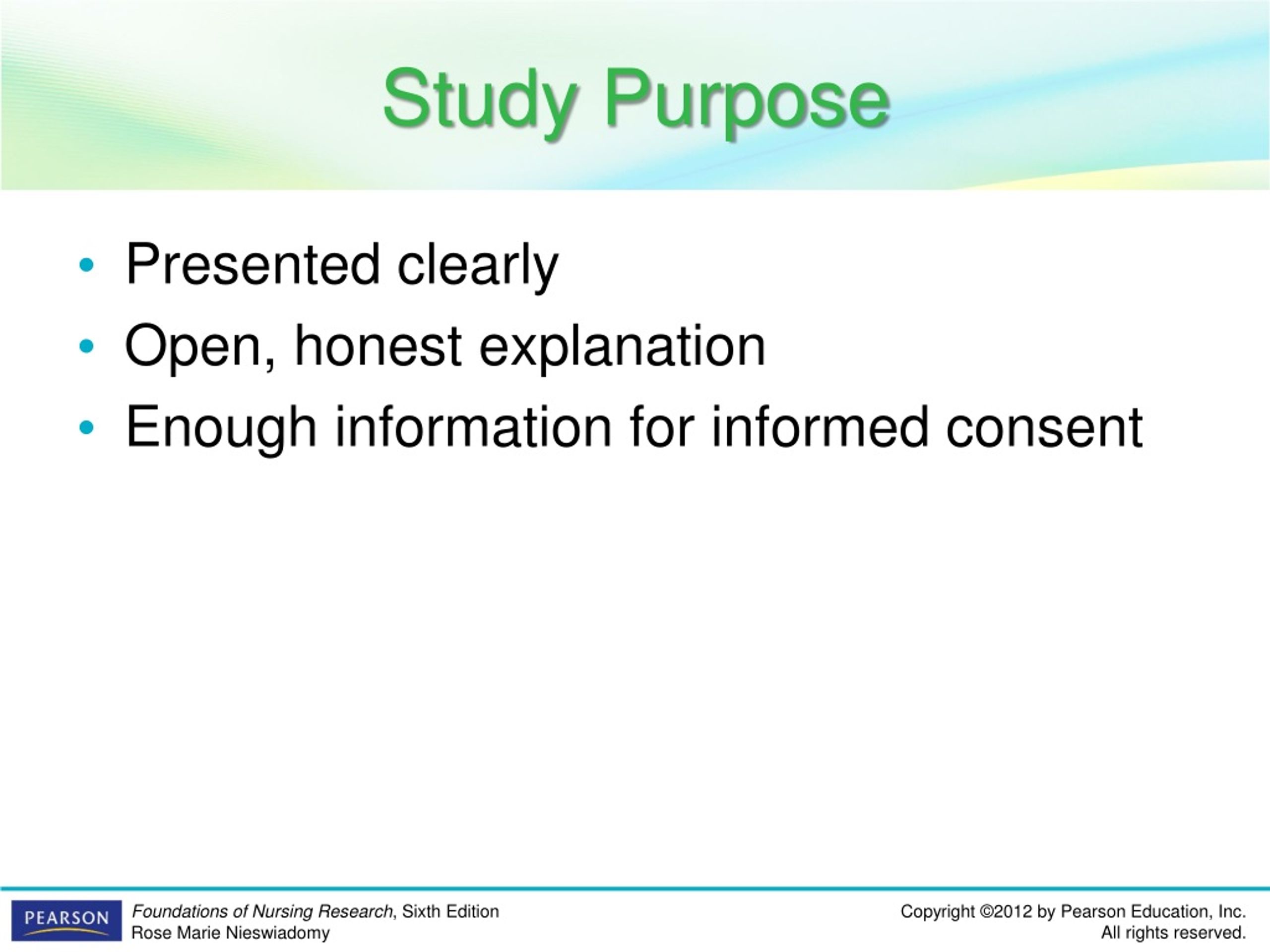 Study Purpose

• Presented clearly
• Open, honest explanation
• Enough information for informed consent

PEARSON

Foundations of Nursing Research, Sixth Edition
Rose Marie Nieswiadomy

Copyright ©2012 by Pearson Education, Inc.
All rights reserved.